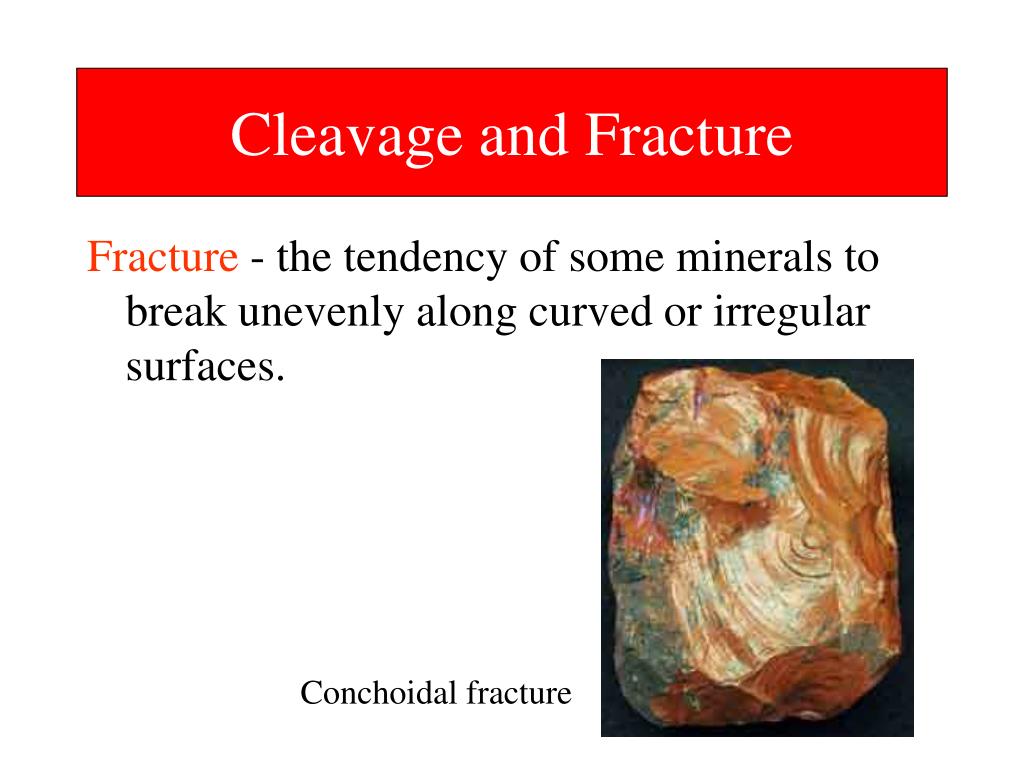 Cleavage and Fracture

Fracture - the tendency of some minerals to break unevenly along curved or irregular surfaces.

Conchoidal fracture